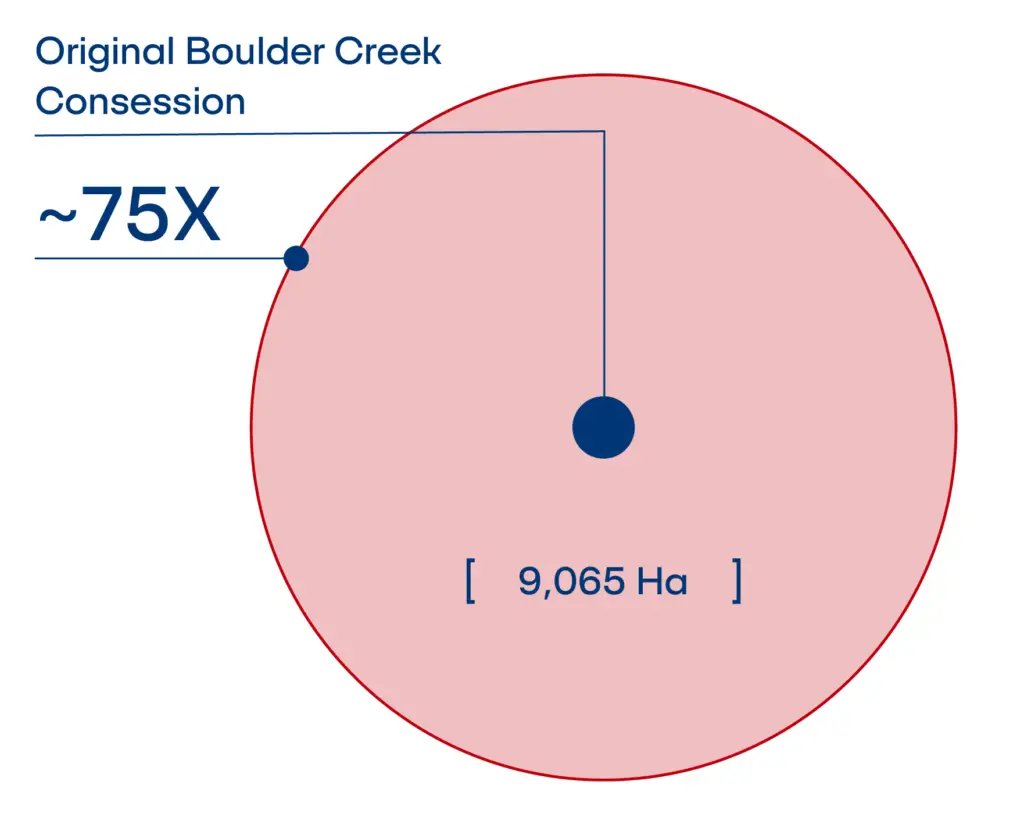 Original Boulder Creek Consession

~75X

[ 9,065 Ha ]